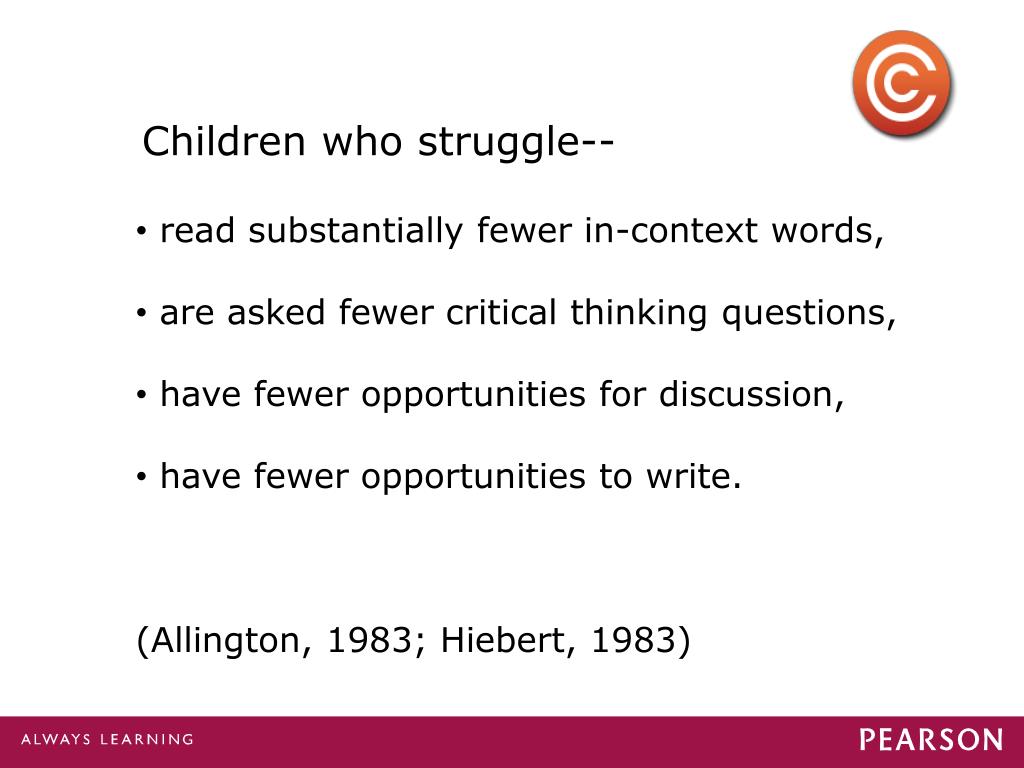 Children who struggle--

• read substantially fewer in-context words,

• are asked fewer critical thinking questions,

• have fewer opportunities for discussion,

• have fewer opportunities to write.

(Allington, 1983; Hiebert, 1983)

ALWAYS LEARNING

PEARSON